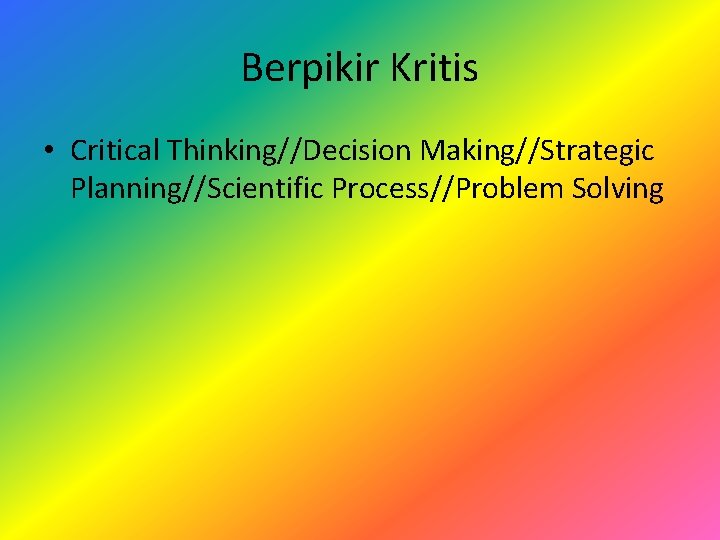 Berpikir Kritis

• Critical Thinking//Decision Making//Strategic Planning//Scientific Process//Problem Solving